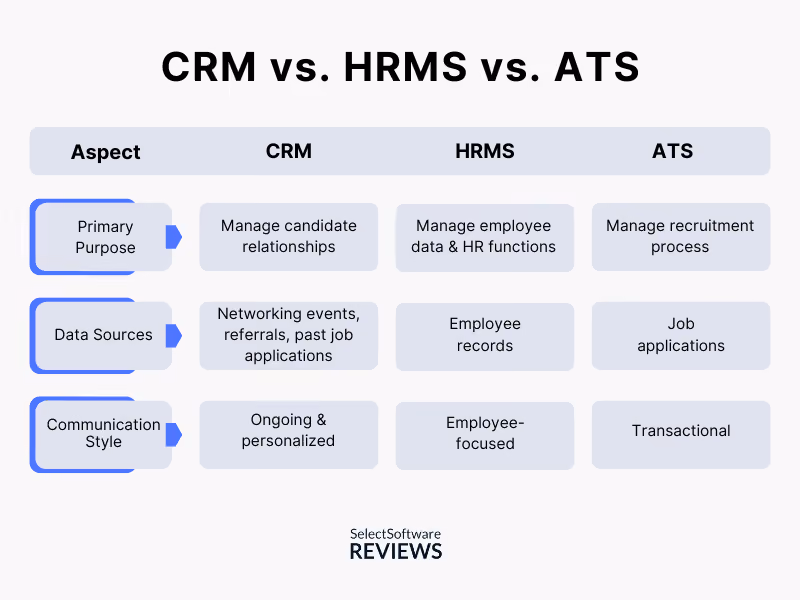 CRM vs. HRMS vs. ATS

| Aspect | CRM | HRMS | ATS |
|---|---|---|---|
| Primary Purpose | Manage candidate relationships | Manage employee data & HR functions | Manage recruitment process |
| Data Sources | Networking events, referrals, past job applications | Employee records | Job applications |
| Communication Style | Ongoing & personalized | Employee-focused | Transactional |

SelectSoftware
REVIEWS